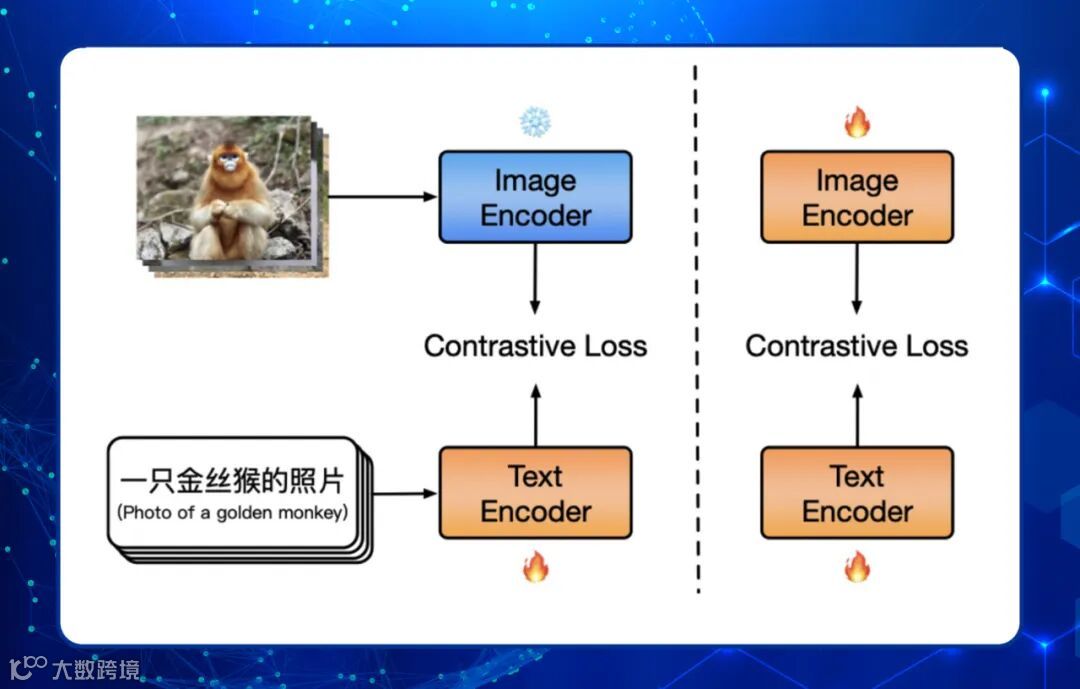 Image Encoder

Contrastive Loss

一只金丝猴的照片
(Photo of a golden monkey)

Text Encoder

Image Encoder

Contrastive Loss

Text Encoder

大数跨境